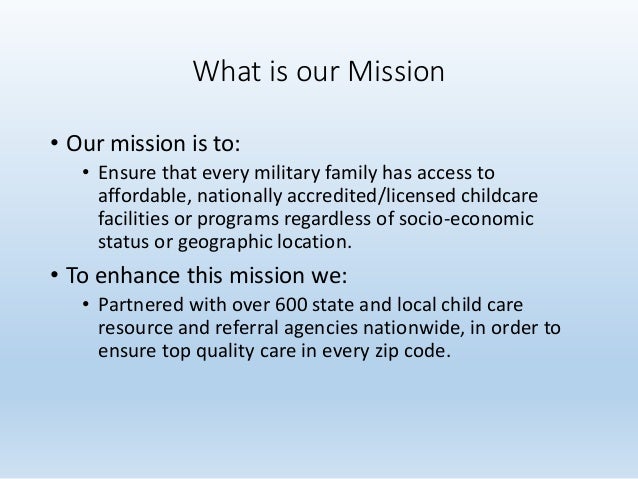 What is our Mission

• Our mission is to:
  • Ensure that every military family has access to affordable, nationally accredited/licensed childcare facilities or programs regardless of socio-economic status or geographic location.

• To enhance this mission we:
  • Partnered with over 600 state and local child care resource and referral agencies nationwide, in order to ensure top quality care in every zip code.